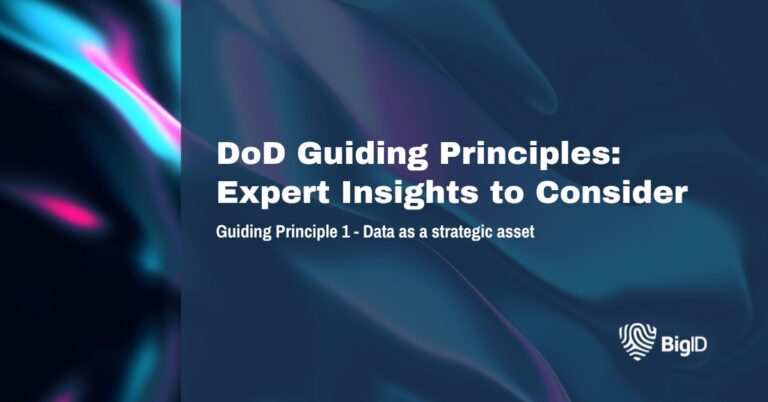 DoD Guiding Principles: Expert Insights to Consider

Guiding Principle 1 - Data as a strategic asset

BigID